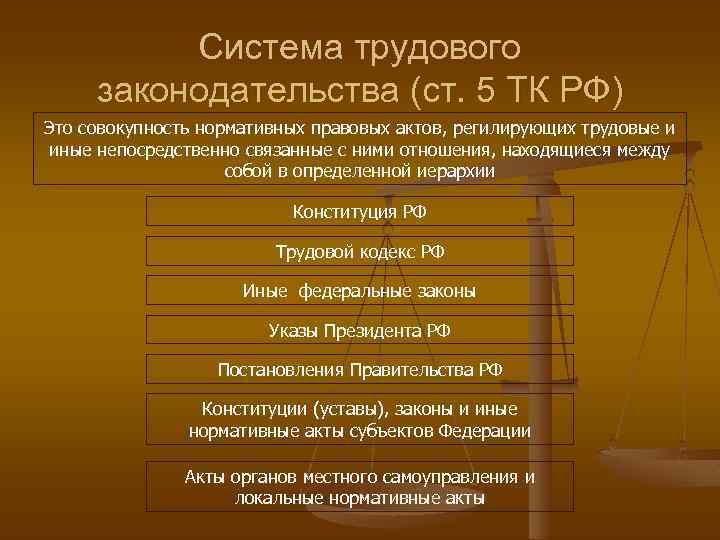 Система трудового законодательства (ст. 5 ТК РФ)

Это совокупность нормативных правовых актов, регилирующих трудовые и иные непосредственно связанные с ними отношения, находящиеся между собой в определенной иерархии

Конституция РФ

Трудовой кодекс РФ

Иные федеральные законы

Указы Президента РФ

Постановления Правительства РФ

Конституции (уставы), законы и иные нормативные акты субъектов Федерации

Акты органов местного самоуправления и локальные нормативные акты